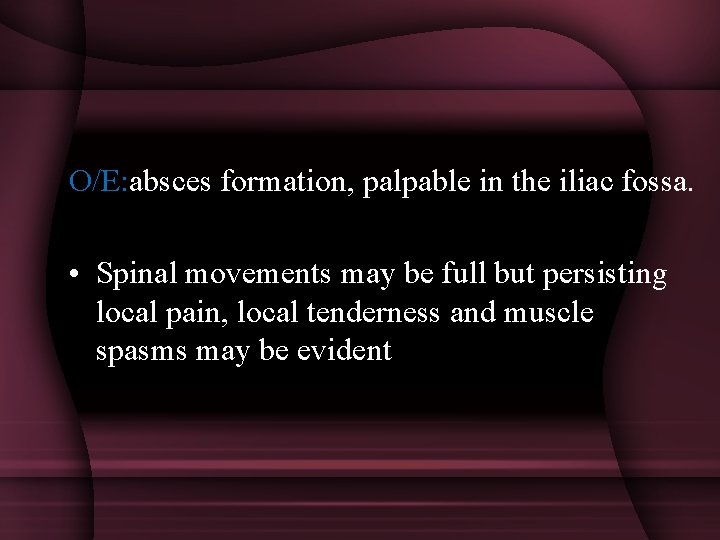 O/E:absces formation, palpable in the iliac fossa.

• Spinal movements may be full but persisting local pain, local tenderness and muscle spasms may be evident